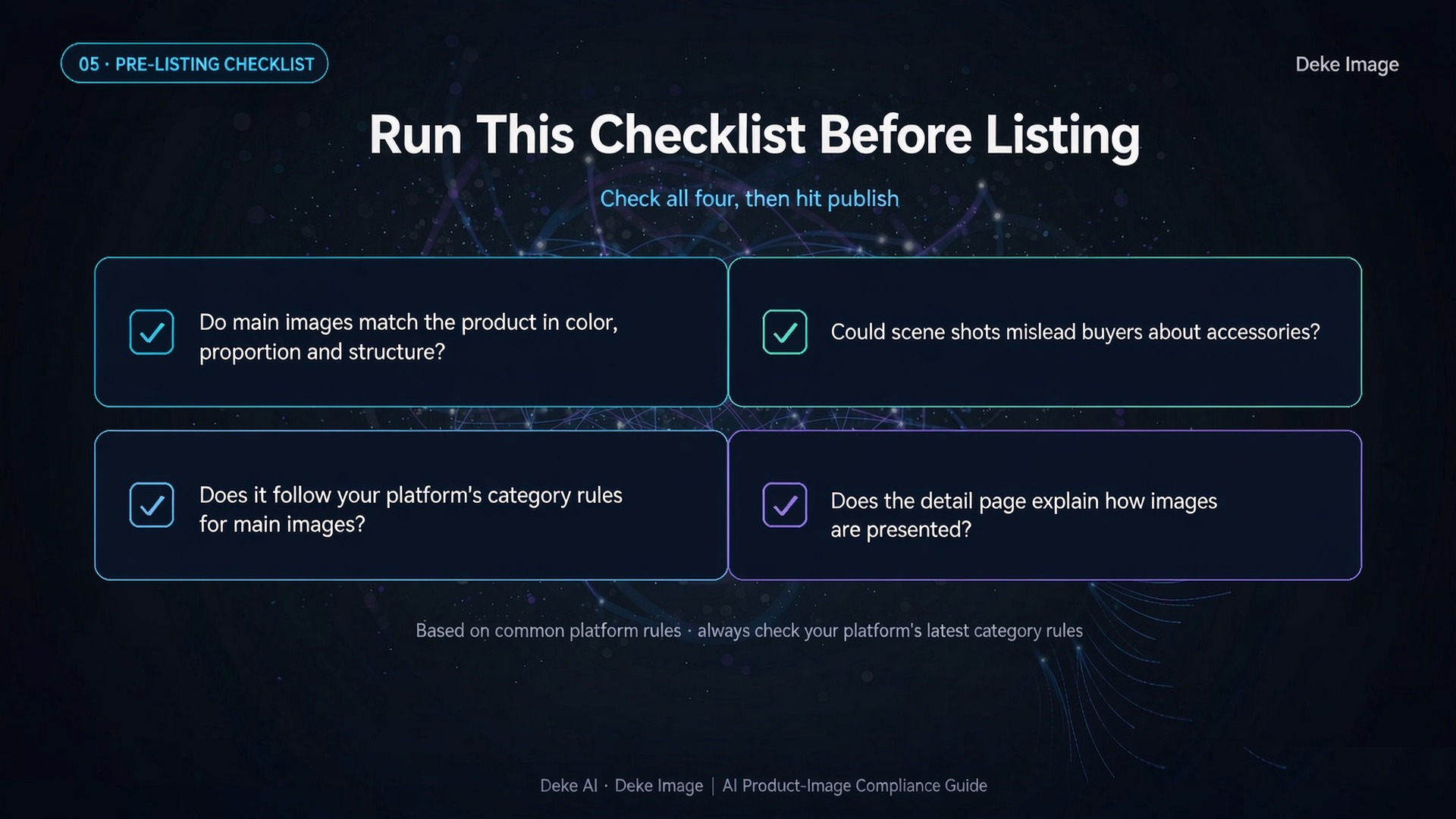 05 · PRE-LISTING CHECKLIST

Deke Image

Run This Checklist Before Listing

Check all four, then hit publish

☑ Do main images match the product in color, proportion and structure?

☑ Could scene shots mislead buyers about accessories?

☑ Does it follow your platform's category rules for main images?

☑ Does the detail page explain how images are presented?

Based on common platform rules · always check your platform's latest category rules

Deke AI · Deke Image | AI Product-Image Compliance Guide